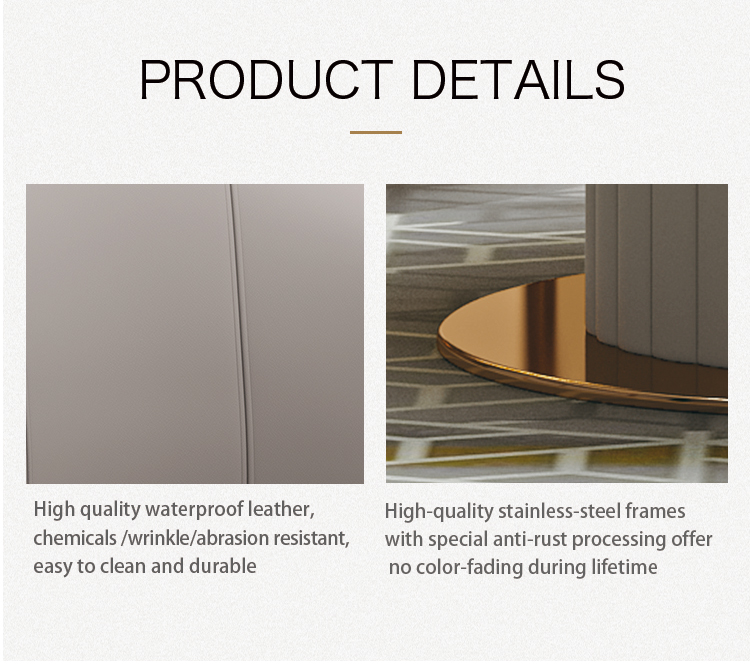 PRODUCT DETAILS

High quality waterproof leather, chemicals /wrinkle/abrasion resistant, easy to clean and durable

High-quality stainless-steel frames with special anti-rust processing offer no color-fading during lifetime